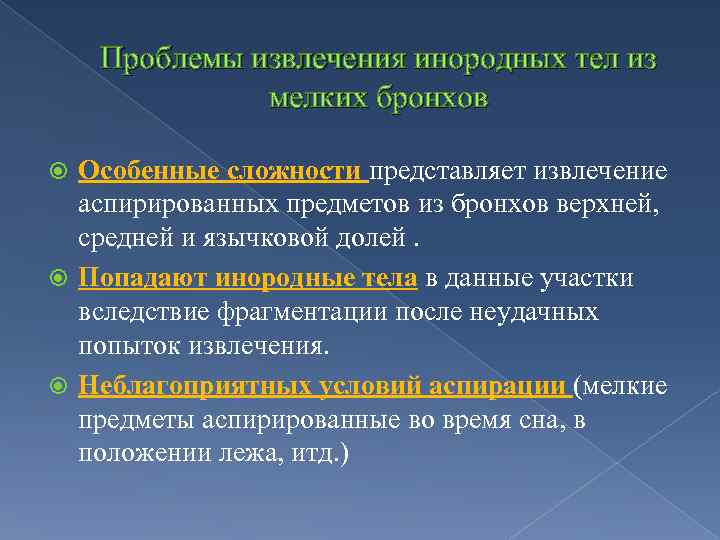 Проблемы извлечения инородных тел из мелких бронхов

Особенные сложности представляет извлечение аспирированных предметов из бронхов верхней, средней и язычковой долей .

Попадают инородные тела в данные участки вследствие фрагментации после неудачных попыток извлечения.

Неблагоприятных условий аспирации (мелкие предметы аспирированные во время сна, в положении лежа, итд.)